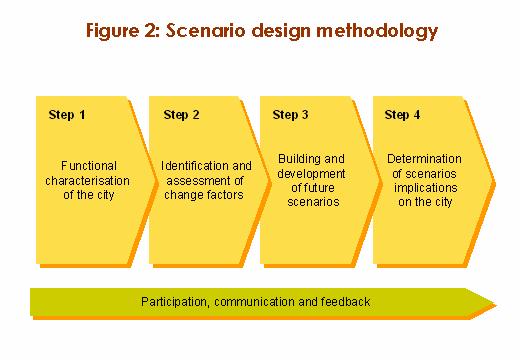 Figure 2: Scenario design methodology

Step 1

Functional characterisation of the city

Step 2

Identification and assessment of change factors

Step 3

Building and development of future scenarios

Step 4

Determination of scenarios implications on the city

Participation, communication and feedback